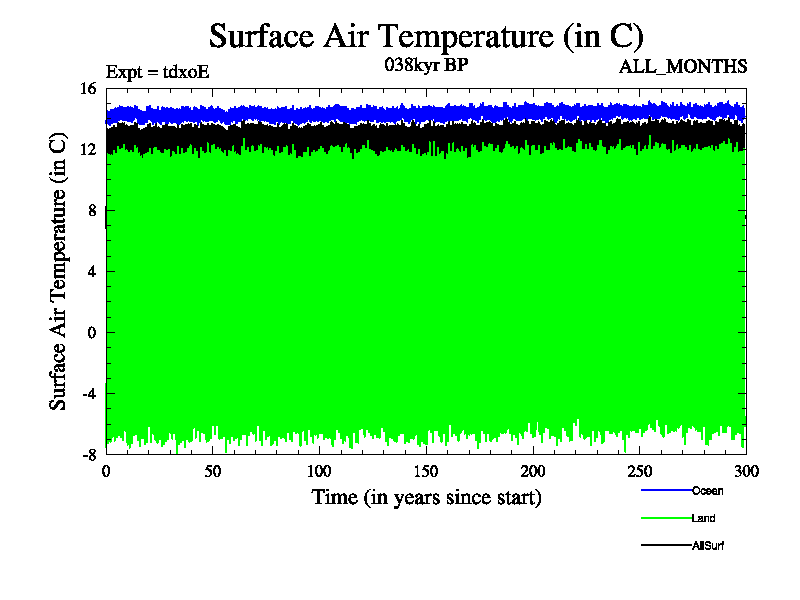 Surface Air Temperature (in C)

Expt = tdxoE

038kyr BP

ALL_MONTHS

Surface Air Temperature (in C)

16

12

8

4

0

-4

-8

0

50

100

150

200

250

300

Time (in years since start)

Ocean

Land

AllSurf